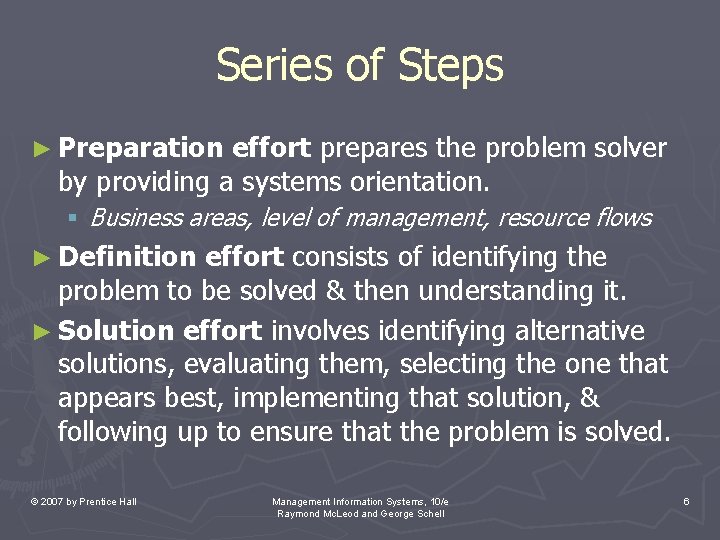 Series of Steps

► Preparation effort prepares the problem solver by providing a systems orientation.

▪ Business areas, level of management, resource flows

► Definition effort consists of identifying the problem to be solved & then understanding it.

► Solution effort involves identifying alternative solutions, evaluating them, selecting the one that appears best, implementing that solution, & following up to ensure that the problem is solved.

© 2007 by Prentice Hall

Management Information Systems, 10/e
Raymond McLeod and George Schell

6